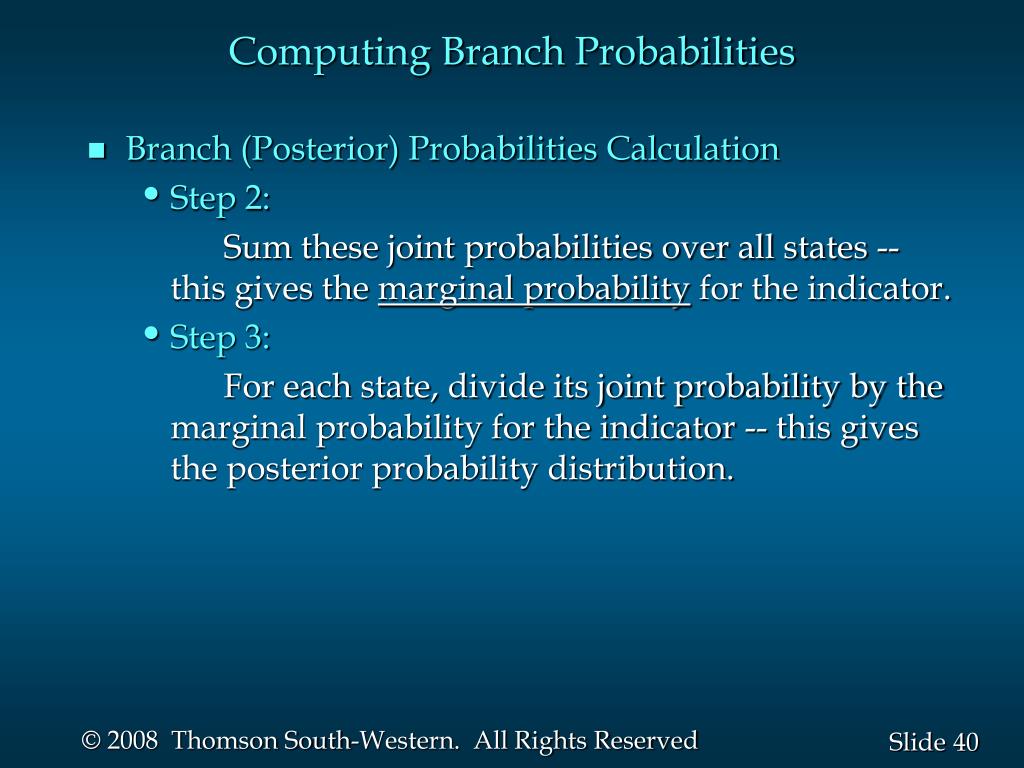 Computing Branch Probabilities

Branch (Posterior) Probabilities Calculation

Step 2:

Sum these joint probabilities over all states -- this gives the marginal probability for the indicator.

Step 3:

For each state, divide its joint probability by the marginal probability for the indicator -- this gives the posterior probability distribution.

© 2008 Thomson South-Western. All Rights Reserved

Slide 40